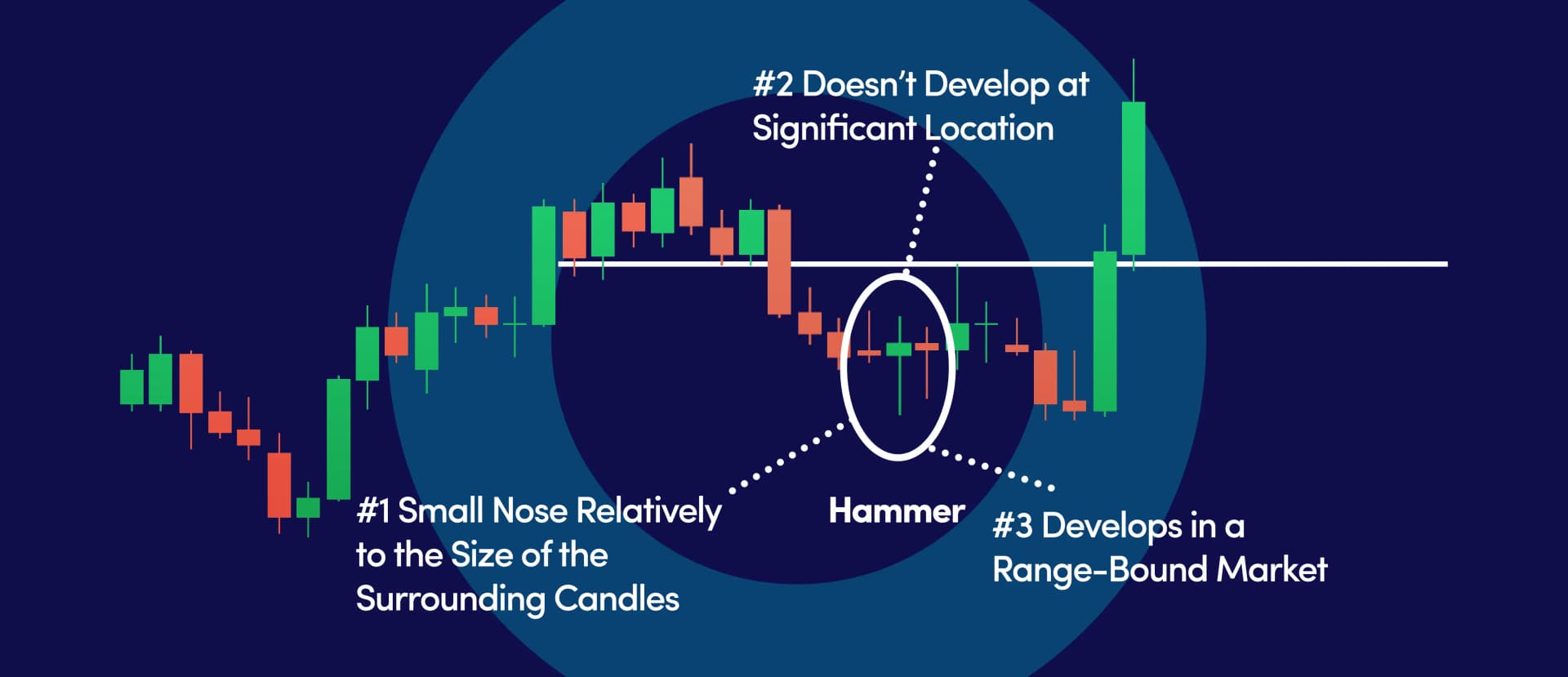 #2 Doesn't Develop at Significant Location

#1 Small Nose Relatively to the Size of the Surrounding Candles

Hammer

#3 Develops in a Range-Bound Market